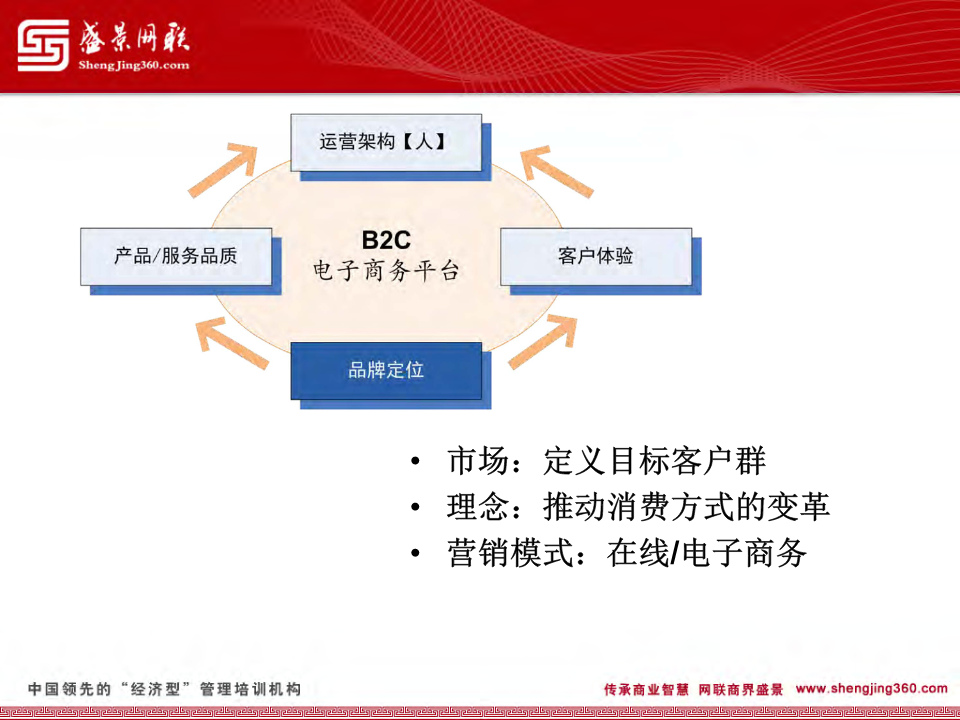 盛景网联
ShengJing360.com

运营架构【人】

产品/服务品质

B2C
电子商务平台

客户体验

品牌定位

• 市场：定义目标客户群
• 理念：推动消费方式的变革
• 营销模式：在线/电子商务

中国领先的“经济型”管理培训机构

传承商业智慧 网联商界盛景 www.shengjing360.com